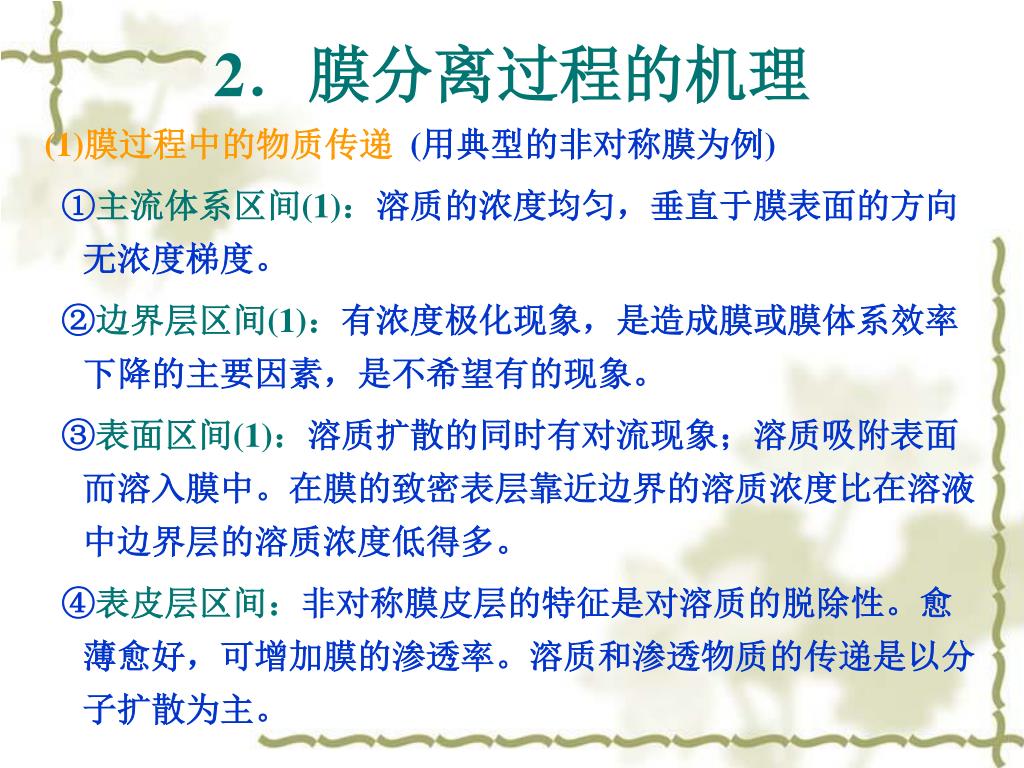 2．膜分离过程的机理

(1)膜过程中的物质传递 (用典型的非对称膜为例)

①主流体系区间(1)：溶质的浓度均匀，垂直于膜表面的方向无浓度梯度。

②边界层区间(1)：有浓度极化现象，是造成膜或膜体系效率下降的主要因素，是不希望有的现象。

③表面区间(1)：溶质扩散的同时有对流现象；溶质吸附表面而溶入膜中。在膜的致密表层靠近边界的溶质浓度比在溶液中边界层的溶质浓度低得多。

④表皮层区间：非对称膜皮层的特征是对溶质的脱除性。愈薄愈好，可增加膜的渗透率。溶质和渗透物质的传递是以分子扩散为主。